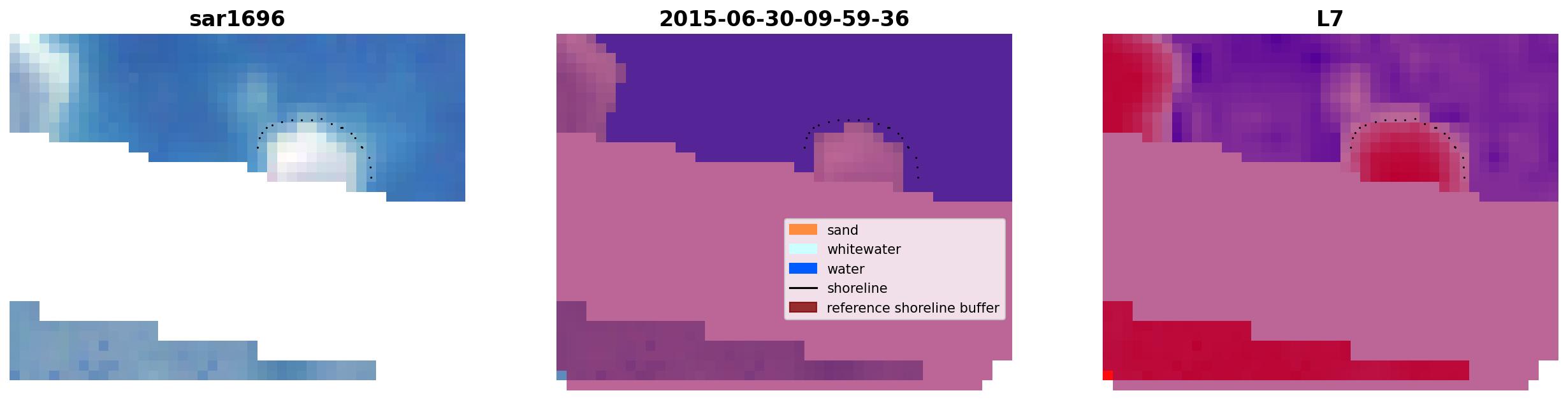 sar1696

2015-06-30-09-59-36

sand
whitewater
water
shoreline
reference shoreline buffer

L7